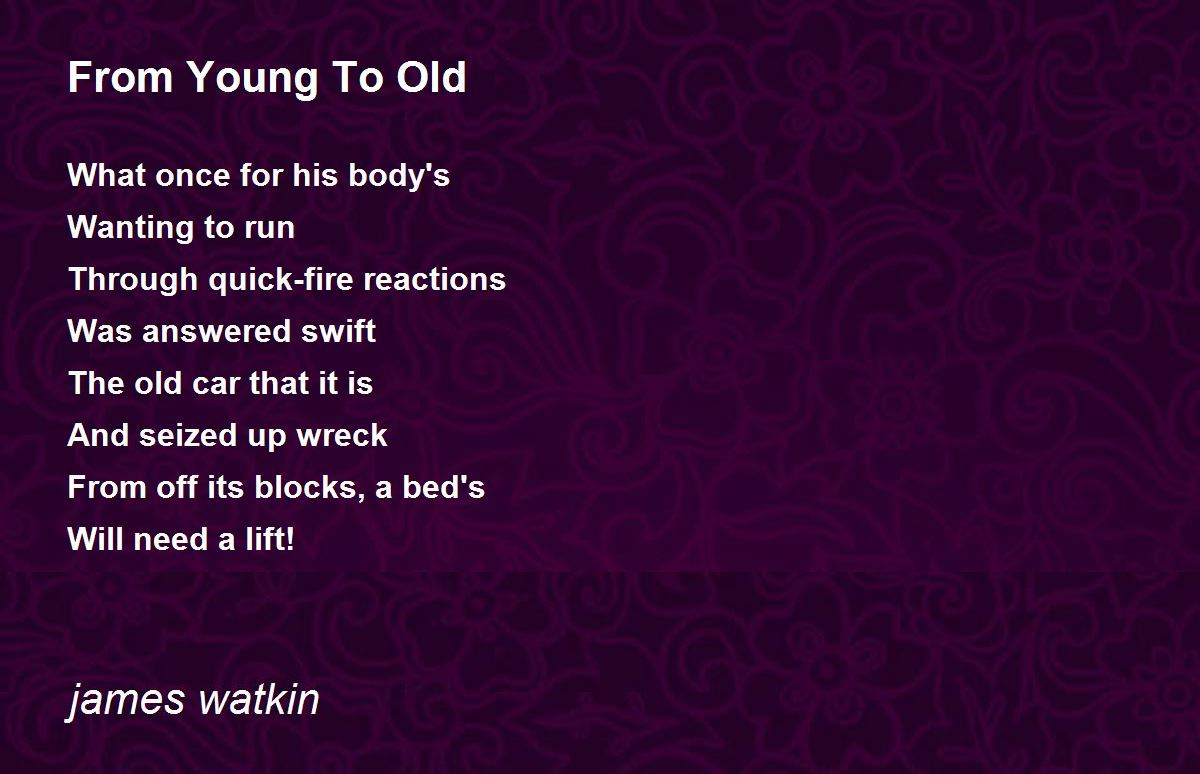 From Young To Old

What once for his body's
Wanting to run
Through quick-fire reactions
Was answered swift
The old car that it is
And seized up wreck
From off its blocks, a bed's
Will need a lift!

james watkin